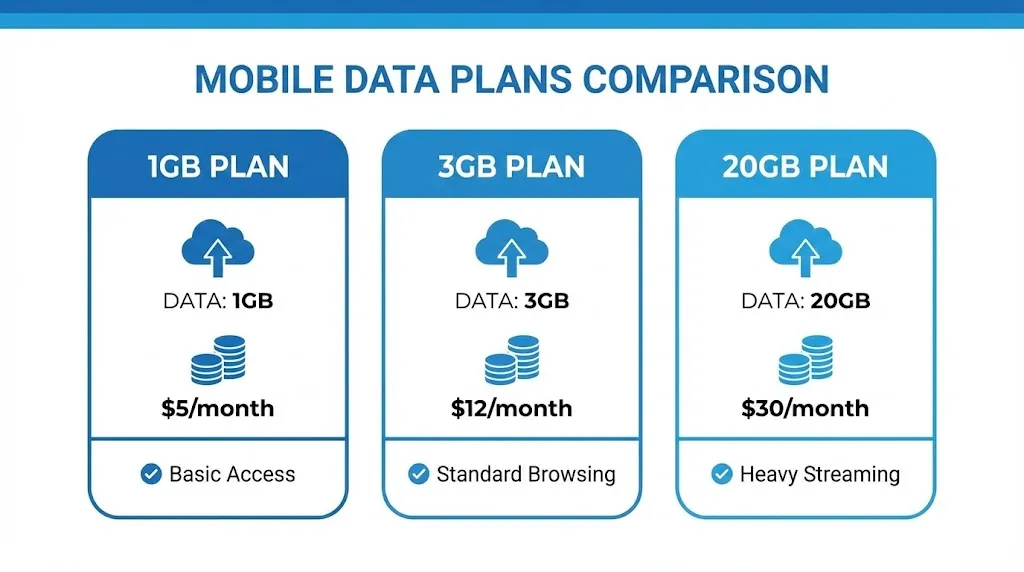 MOBILE DATA PLANS COMPARISON

1GB PLAN

DATA: 1GB

$5/month

Basic Access

3GB PLAN

DATA: 3GB

$12/month

Standard Browsing

20GB PLAN

DATA: 20GB

$30/month

Heavy Streaming